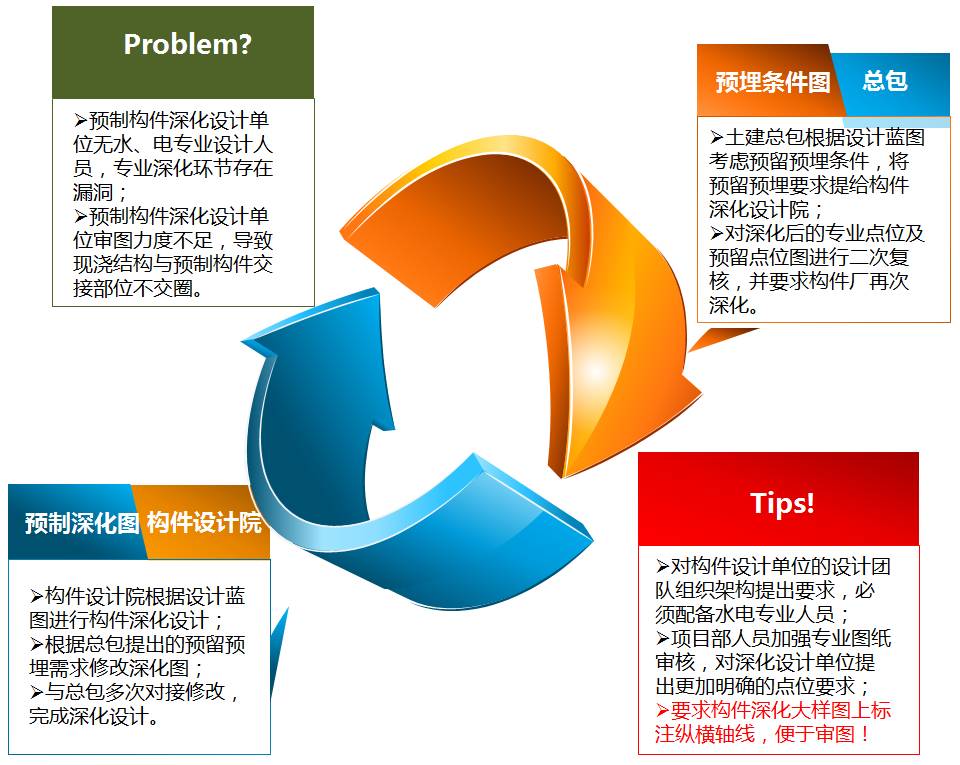 Problem?

➢预制构件深化设计单位无水、电专业设计人员，专业深化环节存在漏洞；
➢预制构件深化设计单位审图力度不足，导致现浇结构与预制构件交接部位不交圈。

预埋条件图 总包

➢土建总包根据设计蓝图考虑预留预埋条件，将预留预埋要求提给构件深化设计院；
➢对深化后的专业点位及预留点位图进行二次复核，并要求构件厂再次深化。

预制深化图 构件设计院

➢构件设计院根据设计蓝图进行构件深化设计；
➢根据总包提出的预留预埋需求修改深化图；
➢与总包多次对接修改，完成深化设计。

Tips!

➢对构件设计单位的设计团队组织架构提出要求，必须配备水电专业人员；
➢项目部人员加强专业图纸审核，对深化设计单位提出更加明确的点位要求；
➢要求构件深化大样图上标注纵横轴线，便于审图！